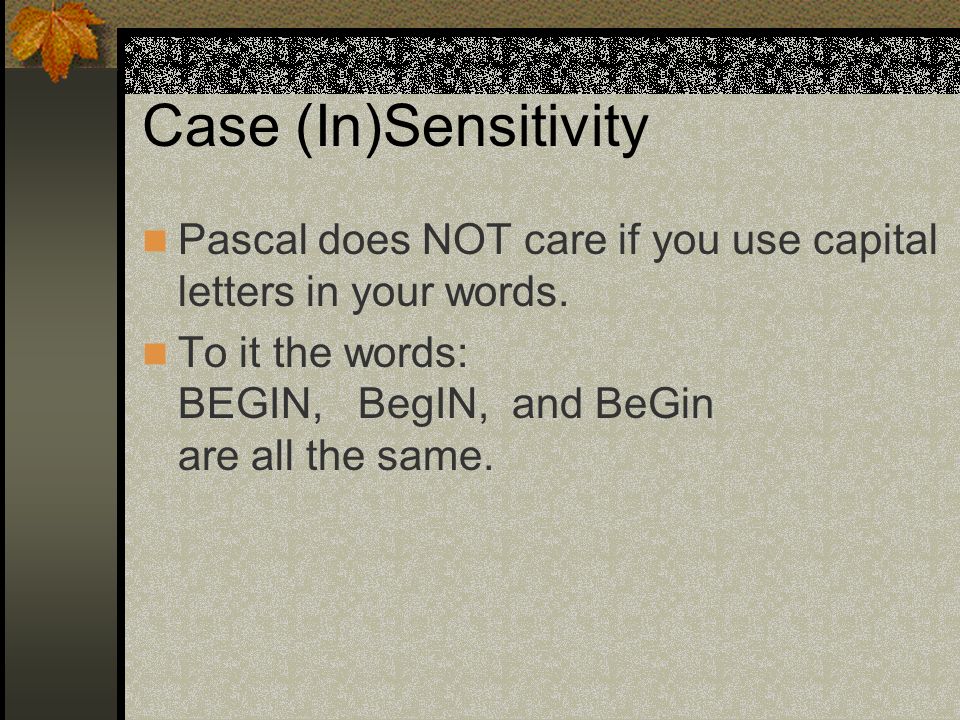 Case (In)Sensitivity

Pascal does NOT care if you use capital letters in your words.

To it the words:
BEGIN, BegIN, and BeGin
are all the same.